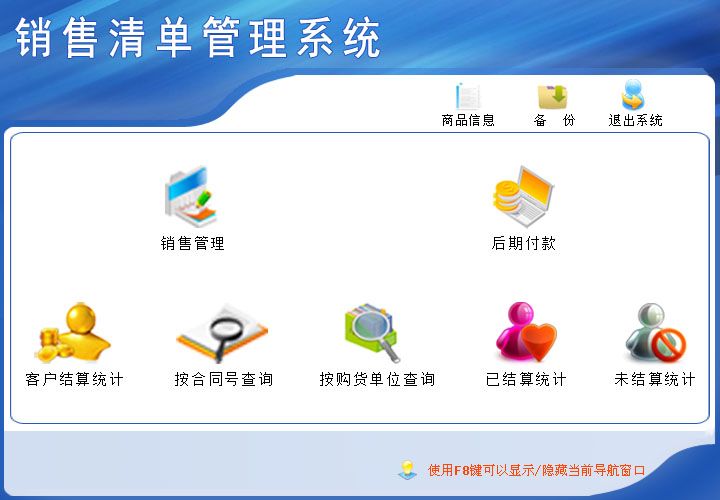 销售清单管理系统

商品信息
备　份
退出系统

销售管理
后期付款

客户结算统计
按合同号查询
按购货单位查询
已结算统计
未结算统计

使用F8键可以显示/隐藏当前导航窗口